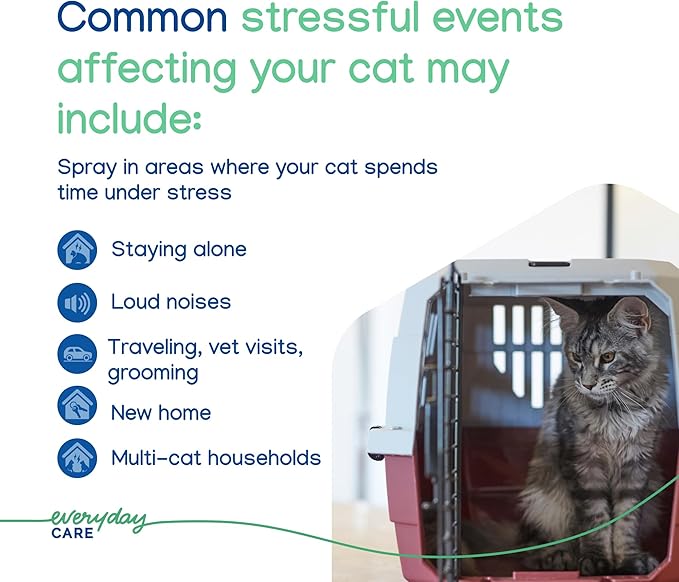 Common stressful events affecting your cat may include:

Spray in areas where your cat spends time under stress

Staying alone

Loud noises

Traveling, vet visits, grooming

New home

Multi-cat households

everyday CARE